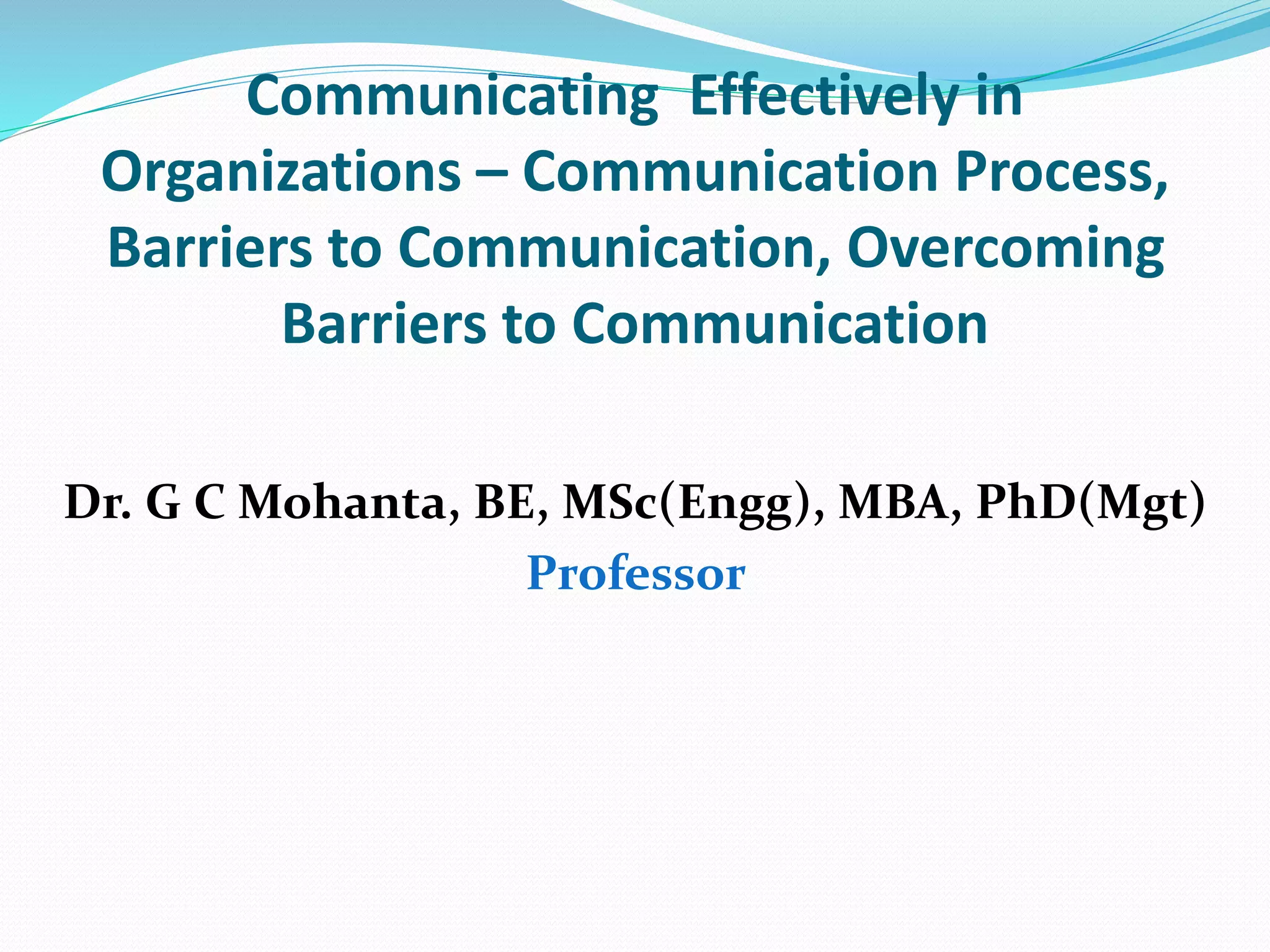 Communicating Effectively in Organizations – Communication Process, Barriers to Communication, Overcoming Barriers to Communication

Dr. G C Mohanta, BE, MSc(Engg), MBA, PhD(Mgt)
Professor